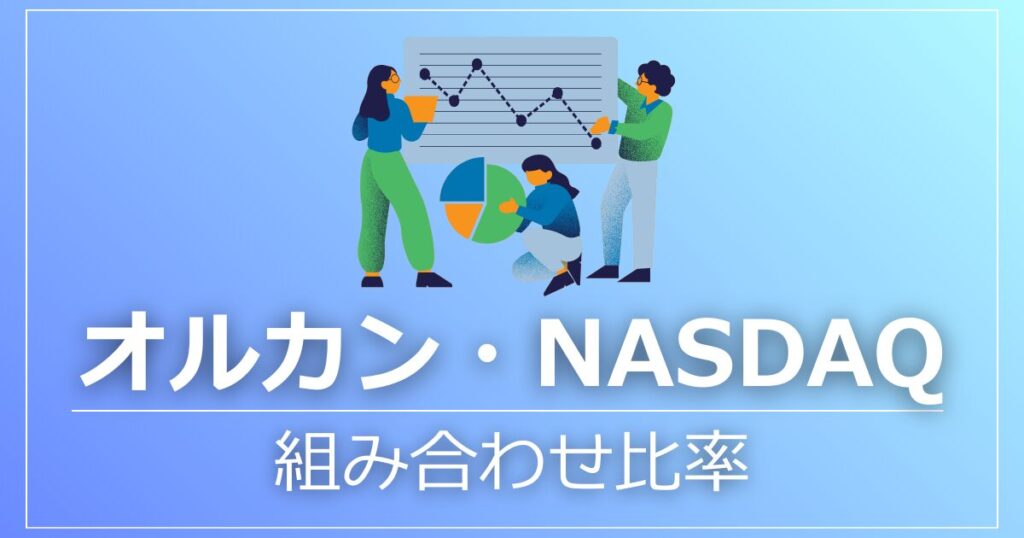 オルカン・NASDAQ

組み合わせ比率